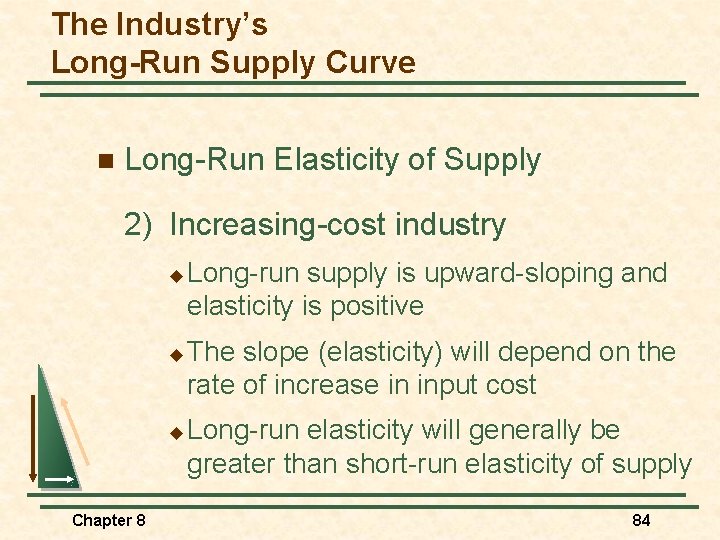 The Industry's
Long-Run Supply Curve

Long-Run Elasticity of Supply

2) Increasing-cost industry

Long-run supply is upward-sloping and elasticity is positive

The slope (elasticity) will depend on the rate of increase in input cost

Long-run elasticity will generally be greater than short-run elasticity of supply

Chapter 8

84